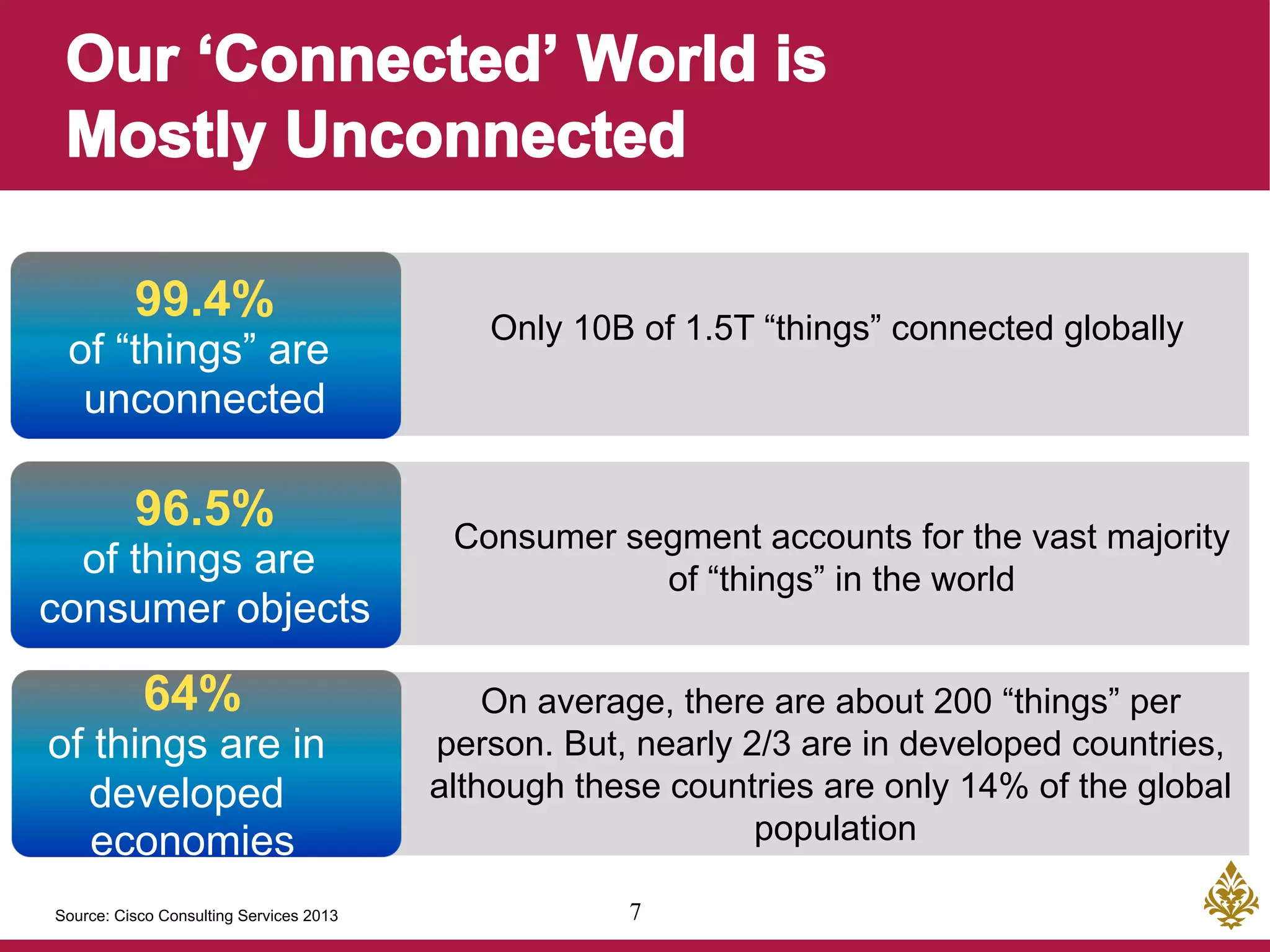 Our ‘Connected’ World is Mostly Unconnected

99.4%
of “things” are unconnected

Only 10B of 1.5T “things” connected globally

96.5%
of things are consumer objects

Consumer segment accounts for the vast majority of “things” in the world

64%
of things are in developed economies

On average, there are about 200 “things” per person. But, nearly 2/3 are in developed countries, although these countries are only 14% of the global population

Source: Cisco Consulting Services 2013

7